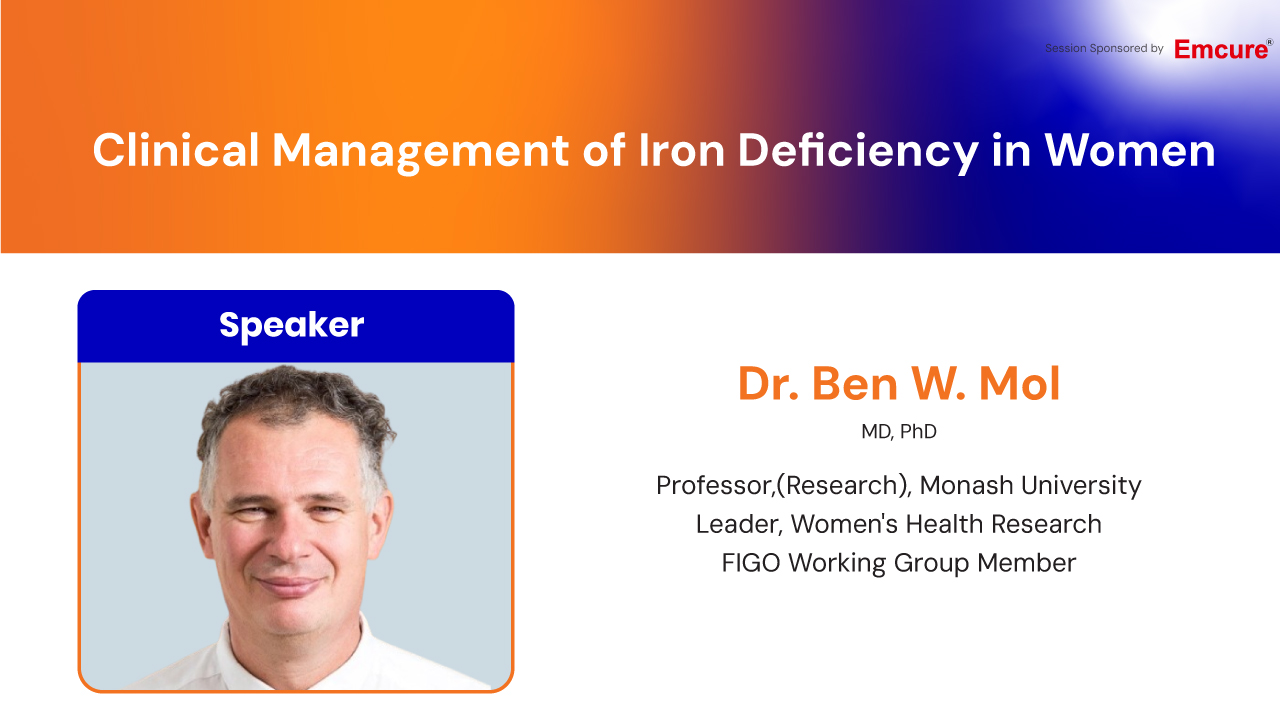 Session Sponsored by Emcure®

Clinical Management of Iron Deficiency in Women

Speaker

Dr. Ben W. Mol

MD, PhD

Professor,(Research), Monash University
Leader, Women's Health Research
FIGO Working Group Member